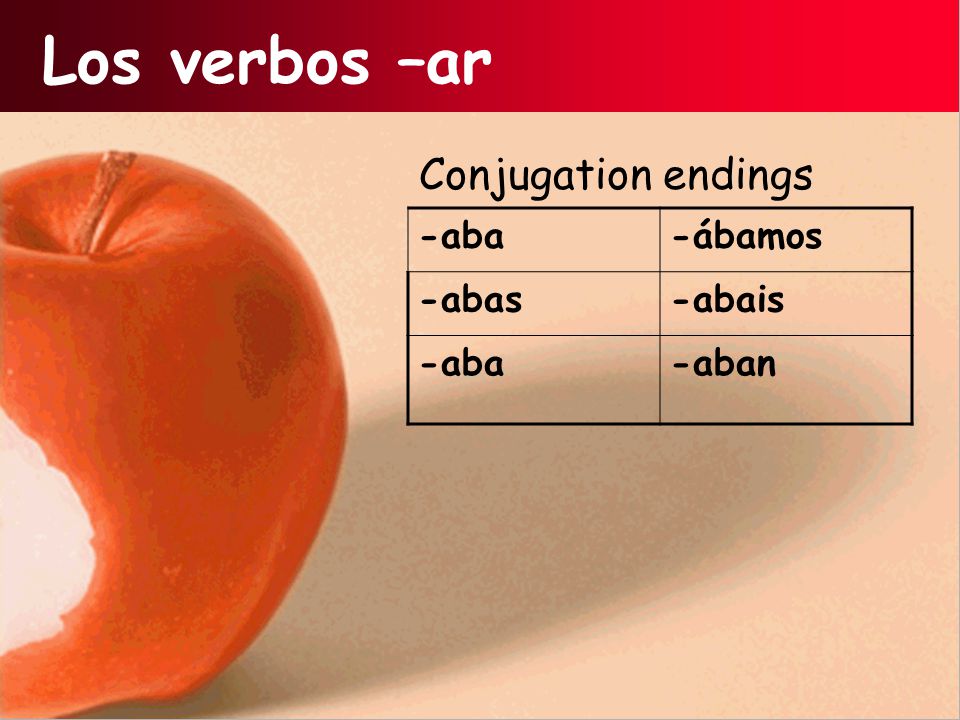 Los verbos –ar

Conjugation endings

| -aba | -ábamos |
|---|---|
| -abas | -abais |
| -aba | -aban |